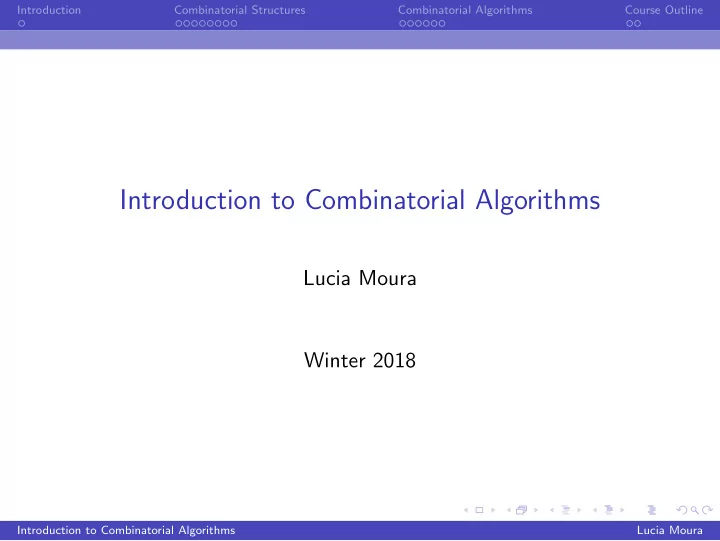 Introduction Combinatorial Structures Combinatorial Algorithms Course Outline

Introduction to Combinatorial Algorithms

Lucia Moura

Winter 2018

Introduction to Combinatorial Algorithms Lucia Moura